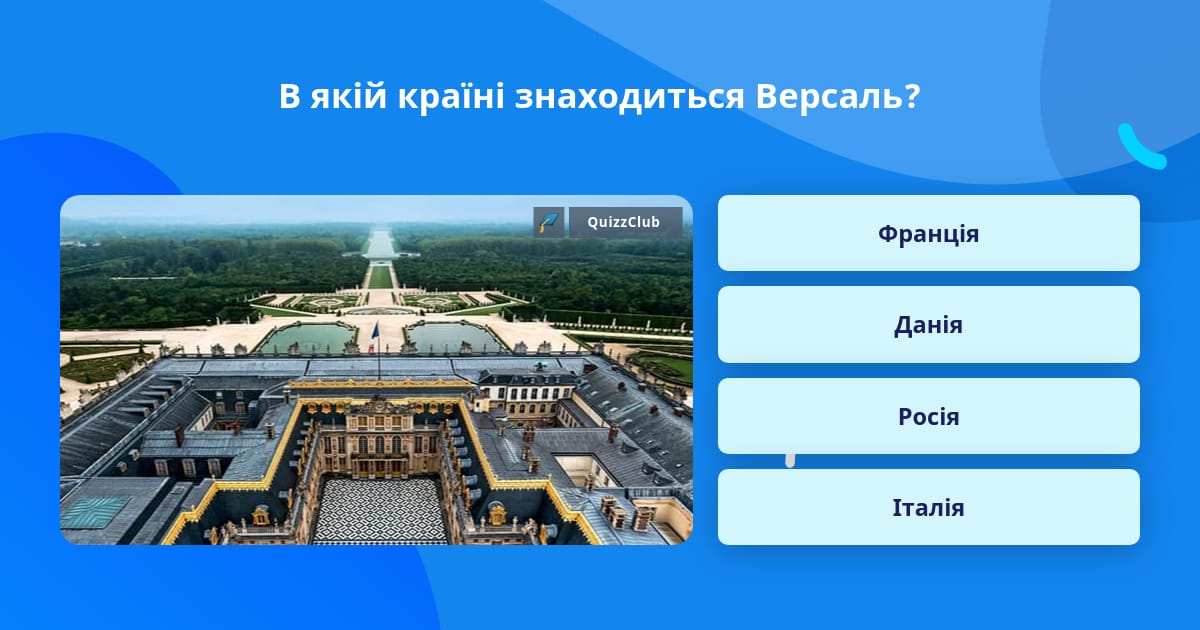 В якій країні знаходиться Версаль?

QuizzClub

Франція

Данія

Росія

Італія